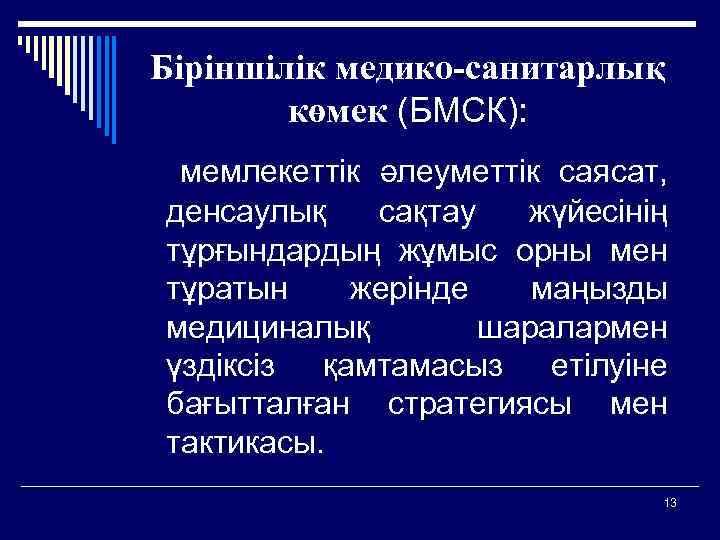 Біріншілік медико-санитарлық көмек (БМСК):

мемлекеттік әлеуметтік саясат, денсаулық сақтау жүйесінің тұрғындардың жұмыс орны мен тұратын жерінде маңызды медициналық шаралармен үздіксіз қамтамасыз етілуіне бағытталған стратегиясы мен тактикасы.

13